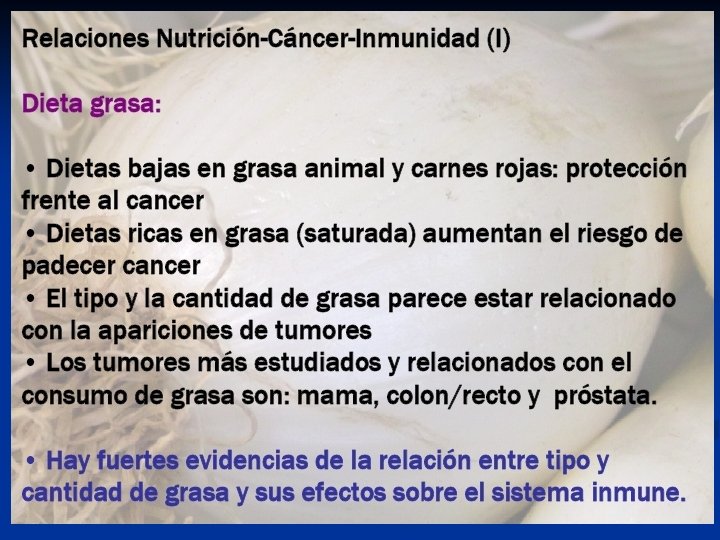 Relaciones Nutrición-Cáncer-Inmunidad (I)

Dieta grasa:

• Dietas bajas en grasa animal y carnes rojas: protección frente al cancer
• Dietas ricas en grasa (saturada) aumentan el riesgo de padecer cancer
• El tipo y la cantidad de grasa parece estar relacionado con la apariciones de tumores
• Los tumores más estudiados y relacionados con el consumo de grasa son: mama, colon/recto y próstata.

• Hay fuertes evidencias de la relación entre tipo y cantidad de grasa y sus efectos sobre el sistema inmune.